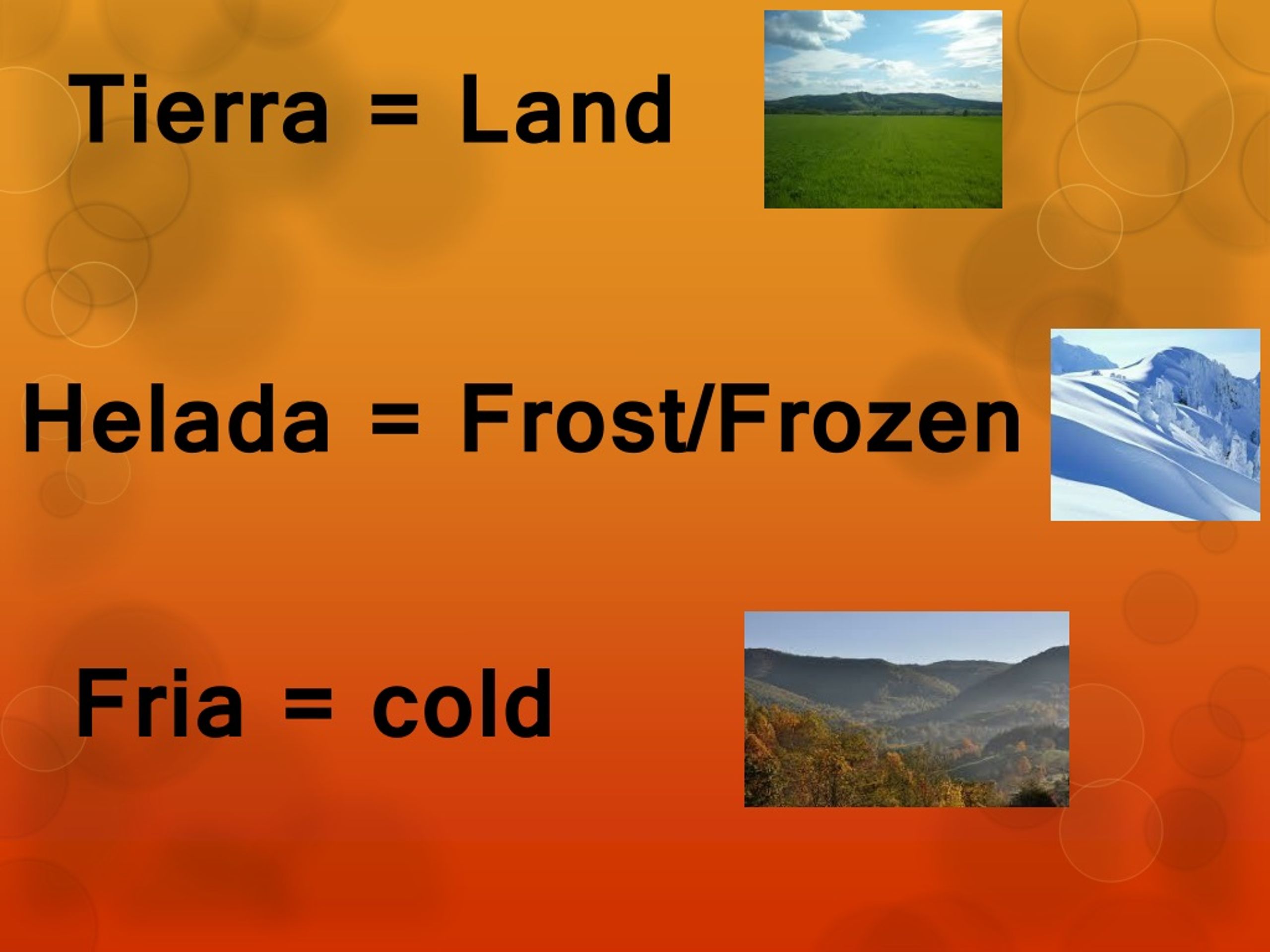 Tierra = Land

Helada = Frost/Frozen

Fria = cold